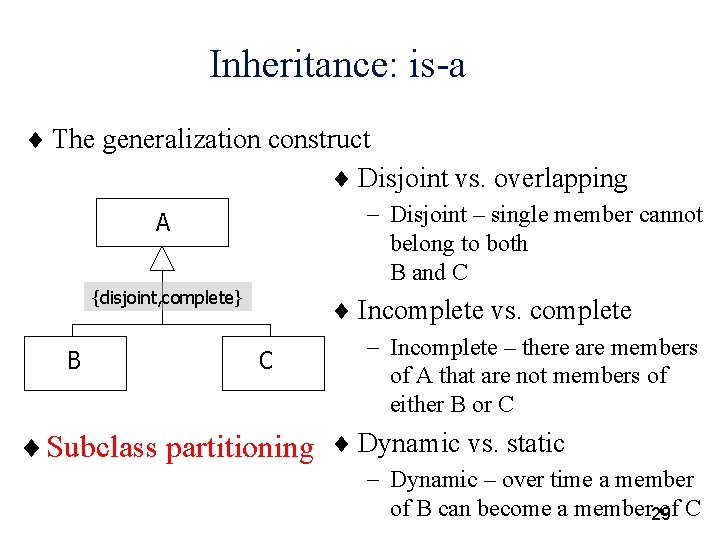 Inheritance: is-a

♦ The generalization construct

A

{disjoint,complete}

B

C

♦ Subclass partitioning

♦ Disjoint vs. overlapping
– Disjoint – single member cannot belong to both B and C

♦ Incomplete vs. complete
– Incomplete – there are members of A that are not members of either B or C

♦ Dynamic vs. static
– Dynamic – over time a member of B can become a member of C

29